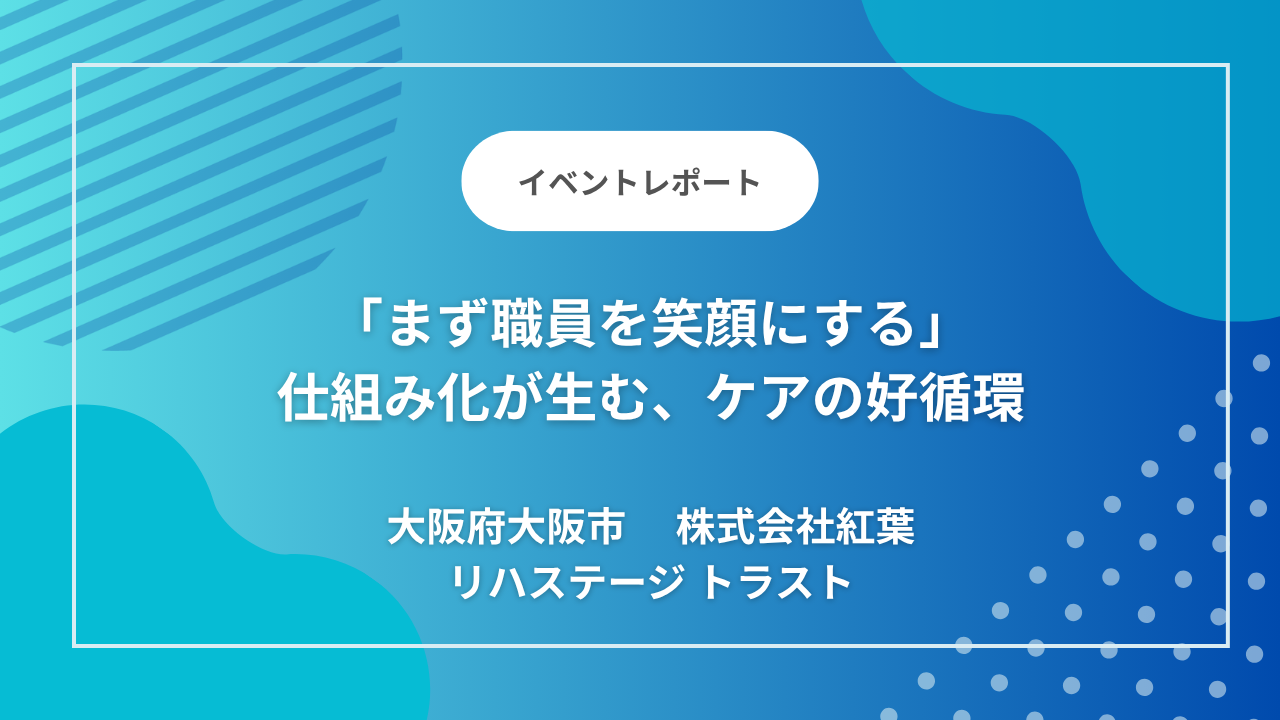 イベントレポート

「まず職員を笑顔にする」
仕組み化が生む、ケアの好循環

大阪府大阪市　株式会社紅葉
リハステージ トラスト